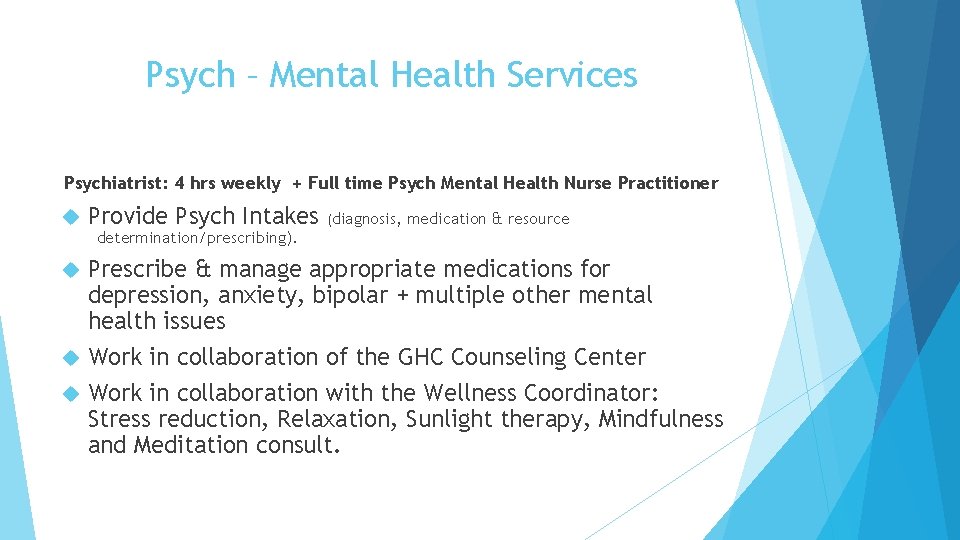 Psych – Mental Health Services

Psychiatrist: 4 hrs weekly + Full time Psych Mental Health Nurse Practitioner

Provide Psych Intakes (diagnosis, medication & resource determination/prescribing).

Prescribe & manage appropriate medications for depression, anxiety, bipolar + multiple other mental health issues

Work in collaboration of the GHC Counseling Center

Work in collaboration with the Wellness Coordinator: Stress reduction, Relaxation, Sunlight therapy, Mindfulness and Meditation consult.